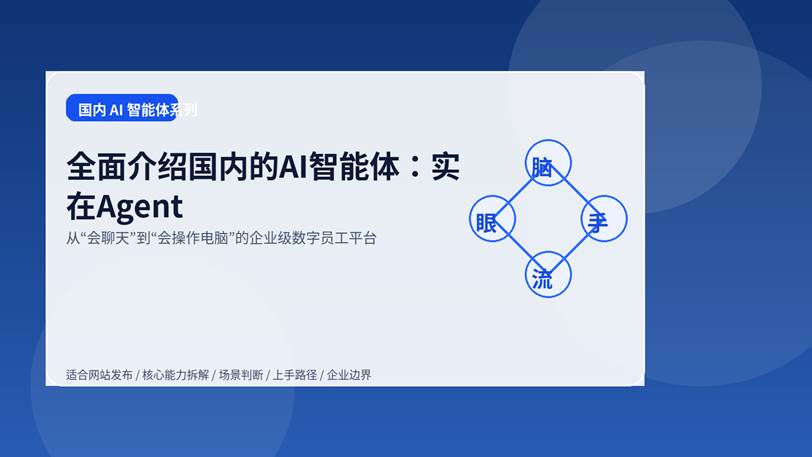 国内 AI 智能体系列

全面介绍国内的AI智能体：实在Agent

从“会聊天”到“会操作电脑”的企业级数字员工平台

脑
眼
手
流

适合网站发布 / 核心能力拆解 / 场景判断 / 上手路径 / 企业边界